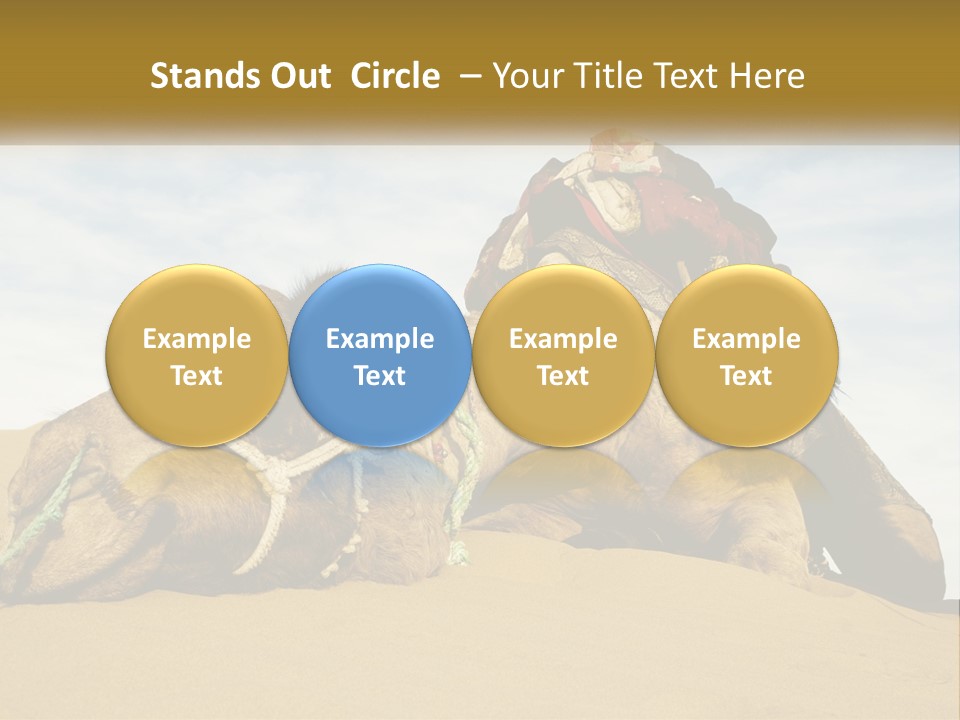 Stands Out Circle – Your Title Text Here

Example Text

Example Text

Example Text

Example Text